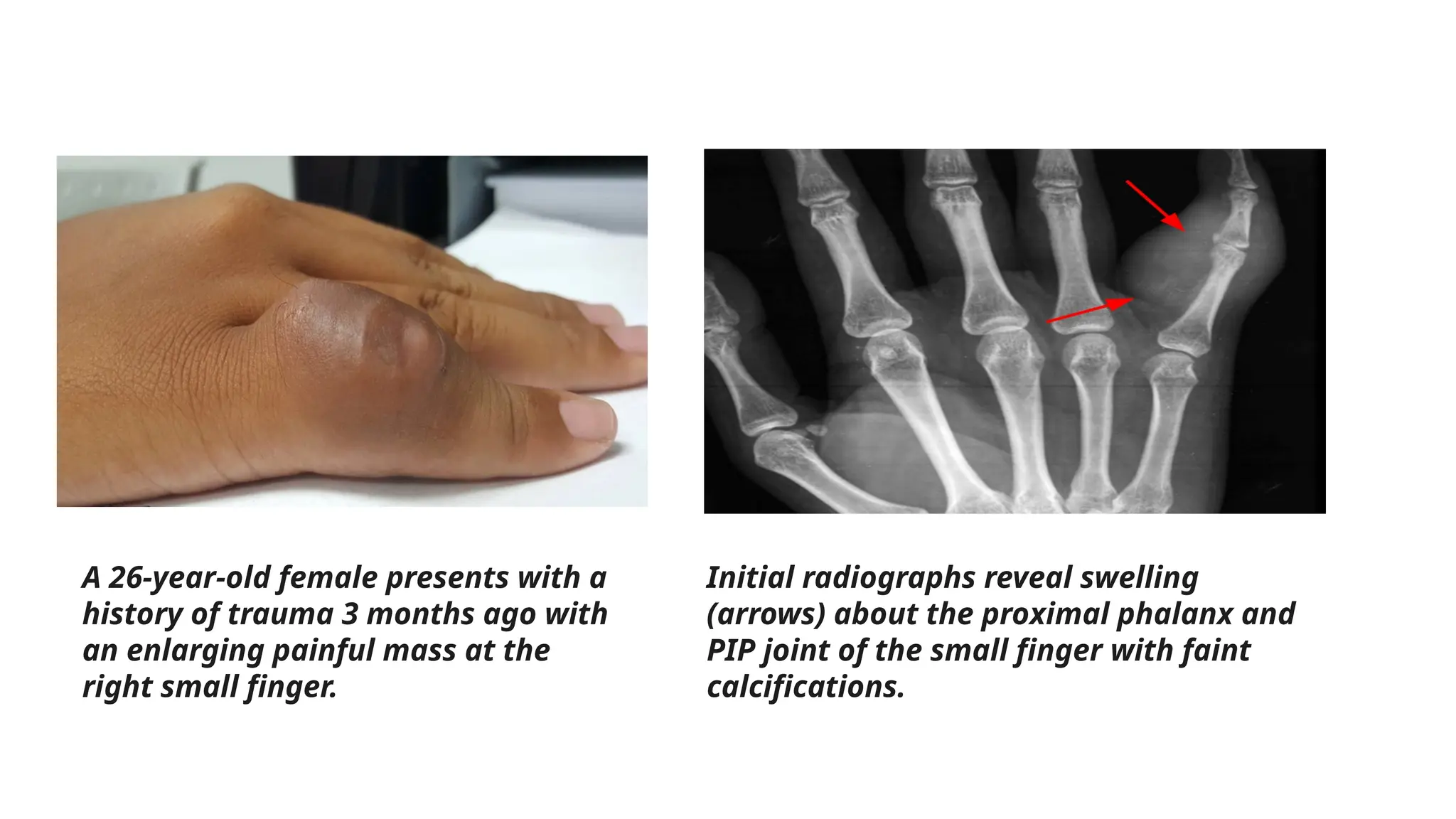 A 26-year-old female presents with a history of trauma 3 months ago with an enlarging painful mass at the right small finger.

Initial radiographs reveal swelling (arrows) about the proximal phalanx and PIP joint of the small finger with faint calcifications.